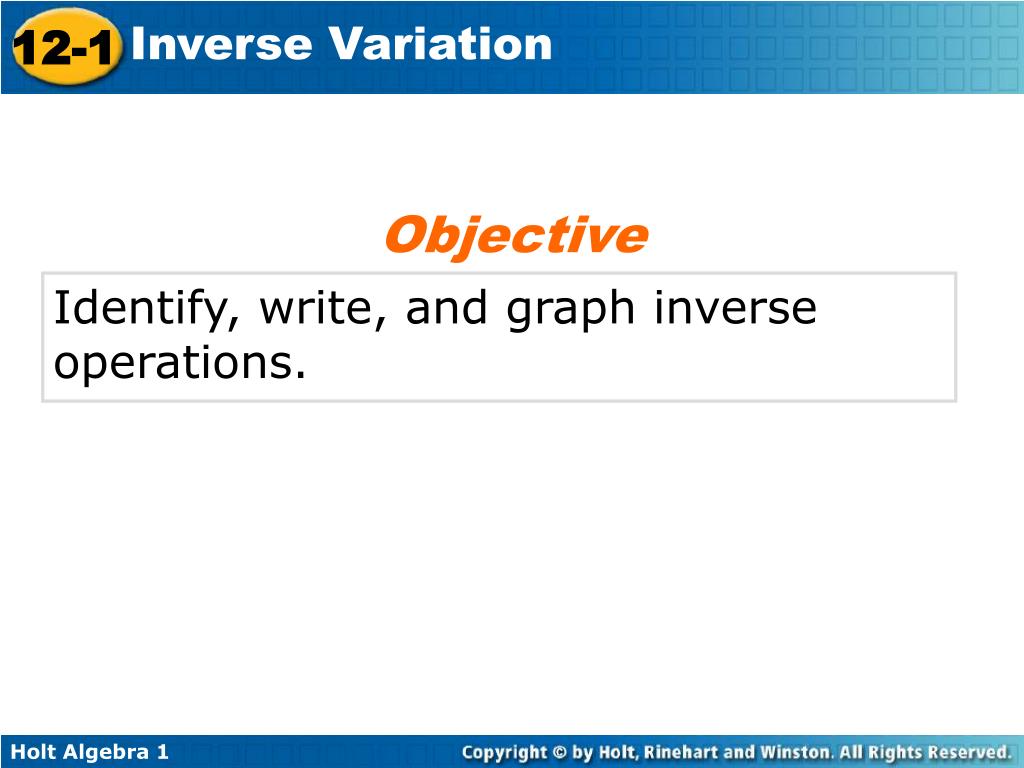 12-1 Inverse Variation

Objective

Identify, write, and graph inverse operations.

Holt Algebra 1

Copyright © by Holt, Rinehart and Winston. All Rights Reserved.